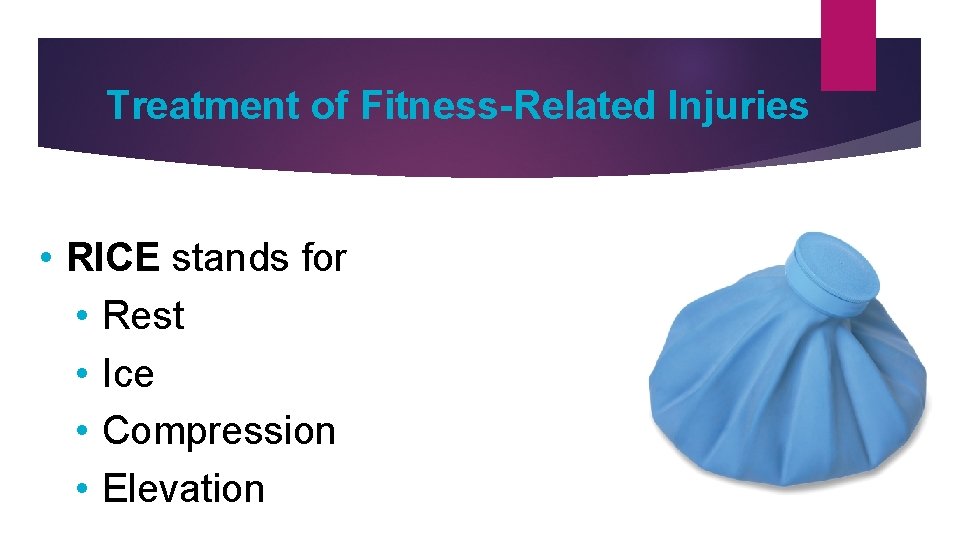 Treatment of Fitness-Related Injuries

• RICE stands for
• Rest
• Ice
• Compression
• Elevation